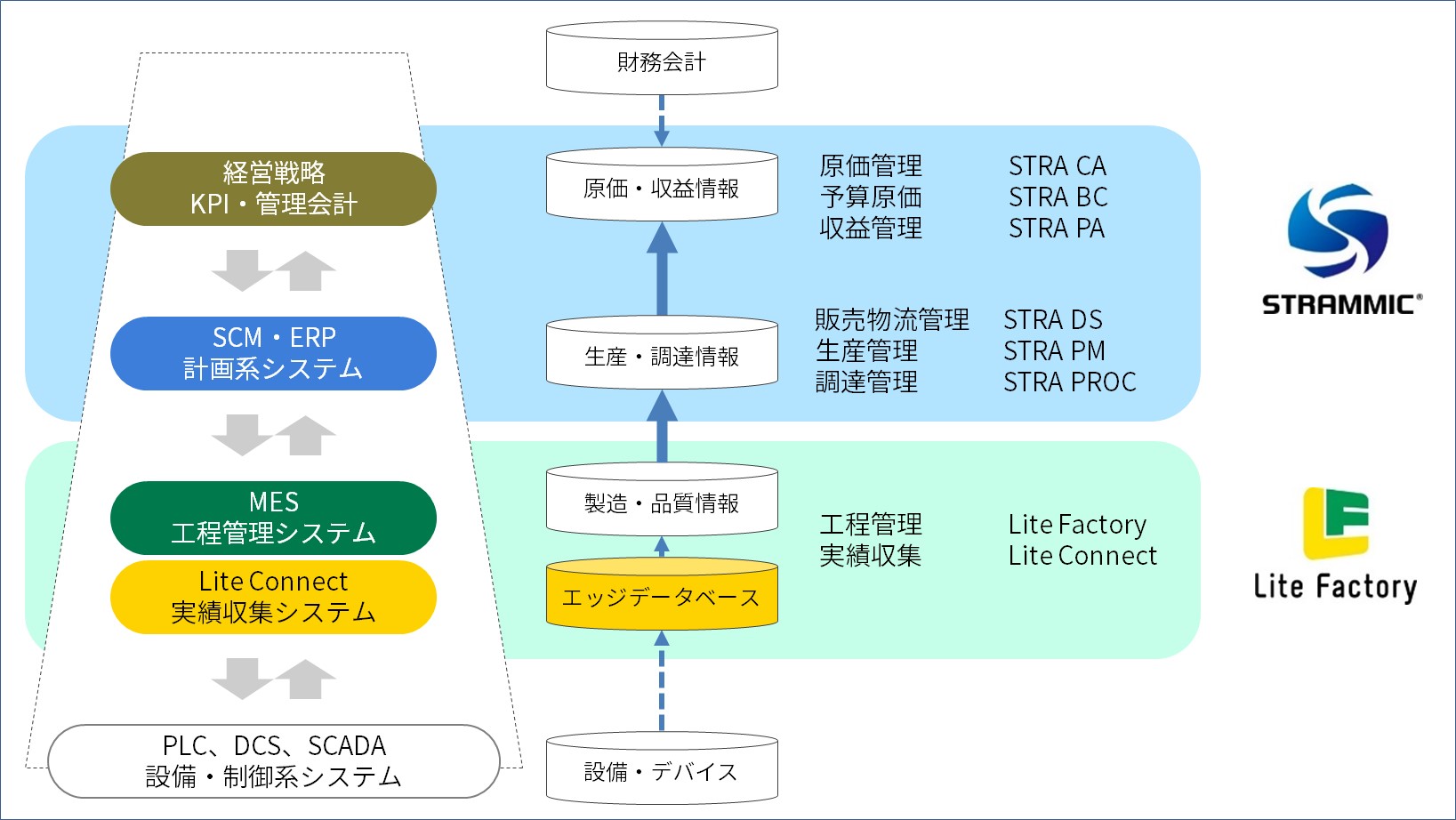 経営戦略
KPI・管理会計

SCM・ERP
計画系システム

MES
工程管理システム

Lite Connect
実績収集システム

PLC、DCS、SCADA
設備・制御系システム

財務会計

原価・収益情報

生産・調達情報

製造・品質情報

エッジデータベース

設備・デバイス

原価管理
予算原価
収益管理

STRA CA
STRA BC
STRA PA

販売物流管理
生産管理
調達管理

STRA DS
STRA PM
STRA PROC

工程管理
実績収集

Lite Factory
Lite Connect

STRAMMIC®

Lite Factory